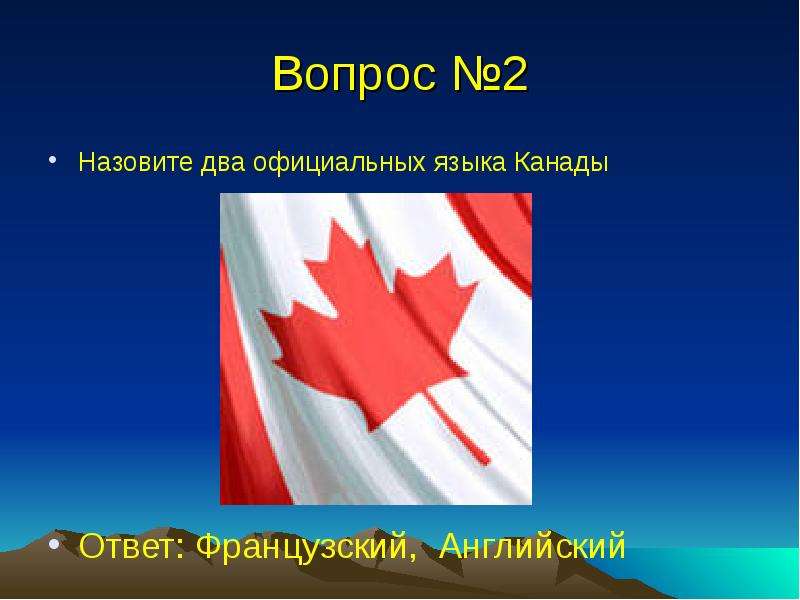 Вопрос №2

• Назовите два официальных языка Канады

• Ответ: Французский, Английский